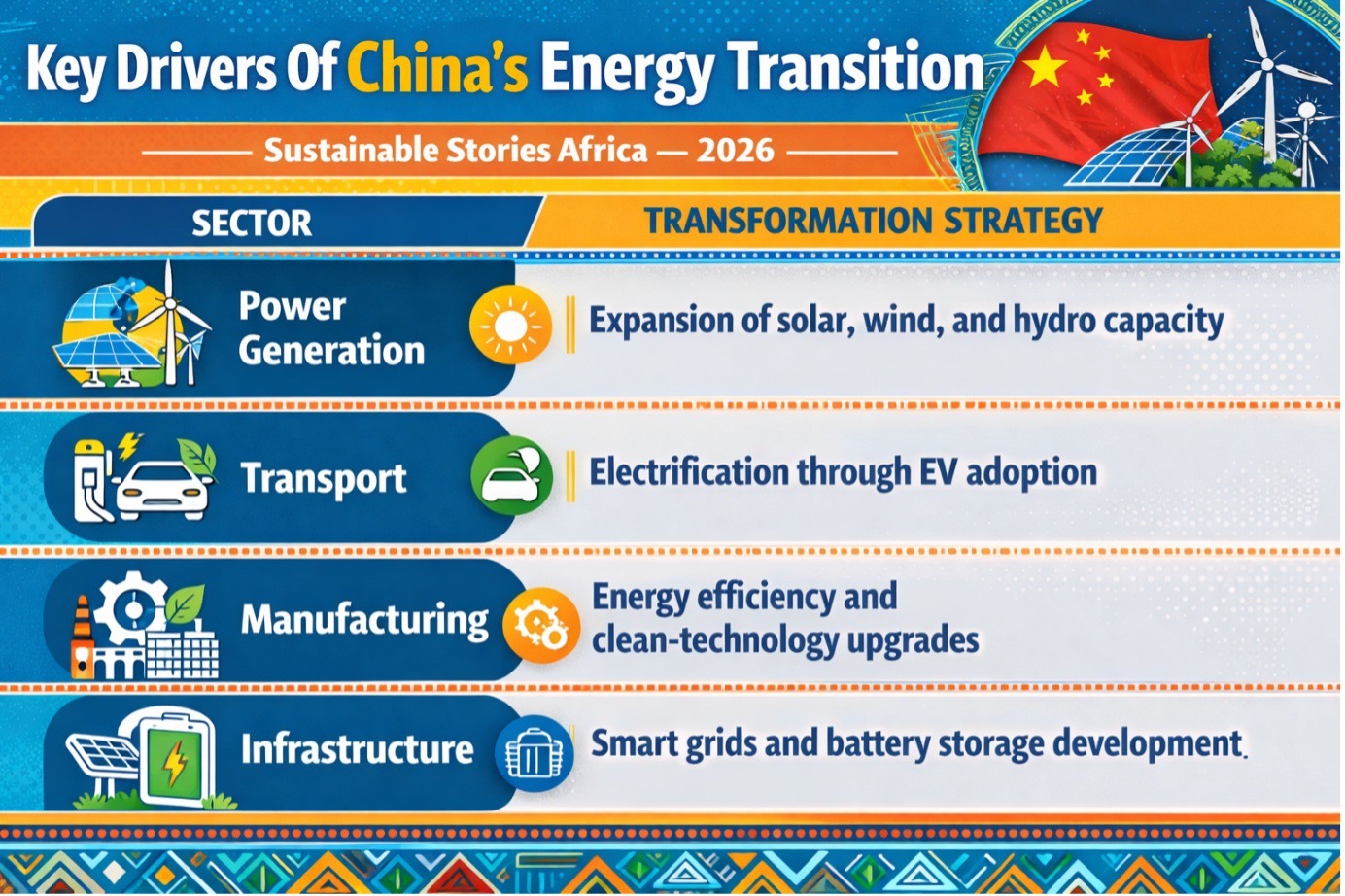 Key Drivers Of China's Energy Transition

Sustainable Stories Africa — 2026

| SECTOR | TRANSFORMATION STRATEGY |
|---|---|
| Power Generation | Expansion of solar, wind, and hydro capacity |
| Transport | Electrification through EV adoption |
| Manufacturing | Energy efficiency and clean-technology upgrades |
| Infrastructure | Smart grids and battery storage development. |